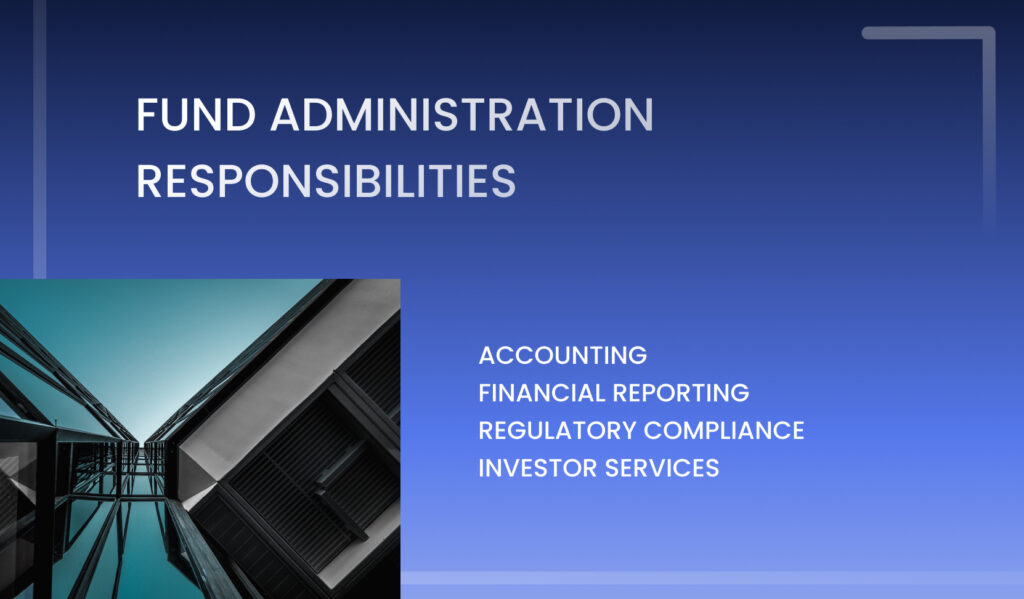 FUND ADMINISTRATION RESPONSIBILITIES

ACCOUNTING
FINANCIAL REPORTING
REGULATORY COMPLIANCE
INVESTOR SERVICES